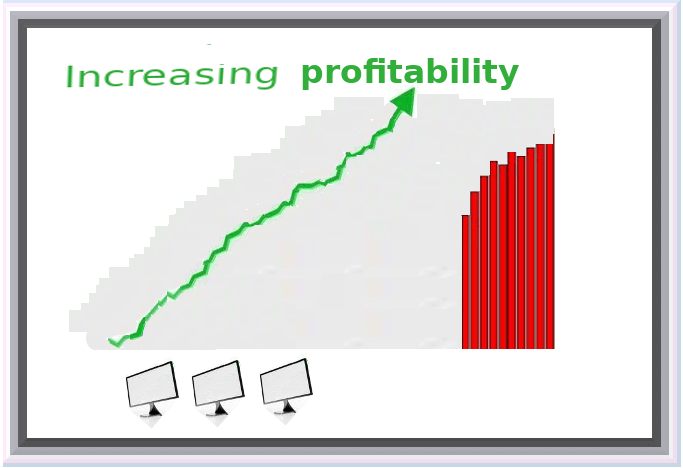 Increasing profitability